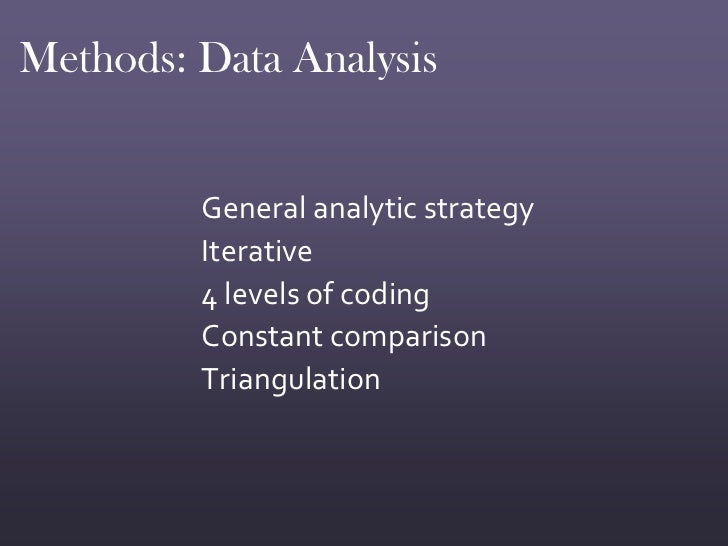 Methods: Data Analysis

General analytic strategy
Iterative
4 levels of coding
Constant comparison
Triangulation